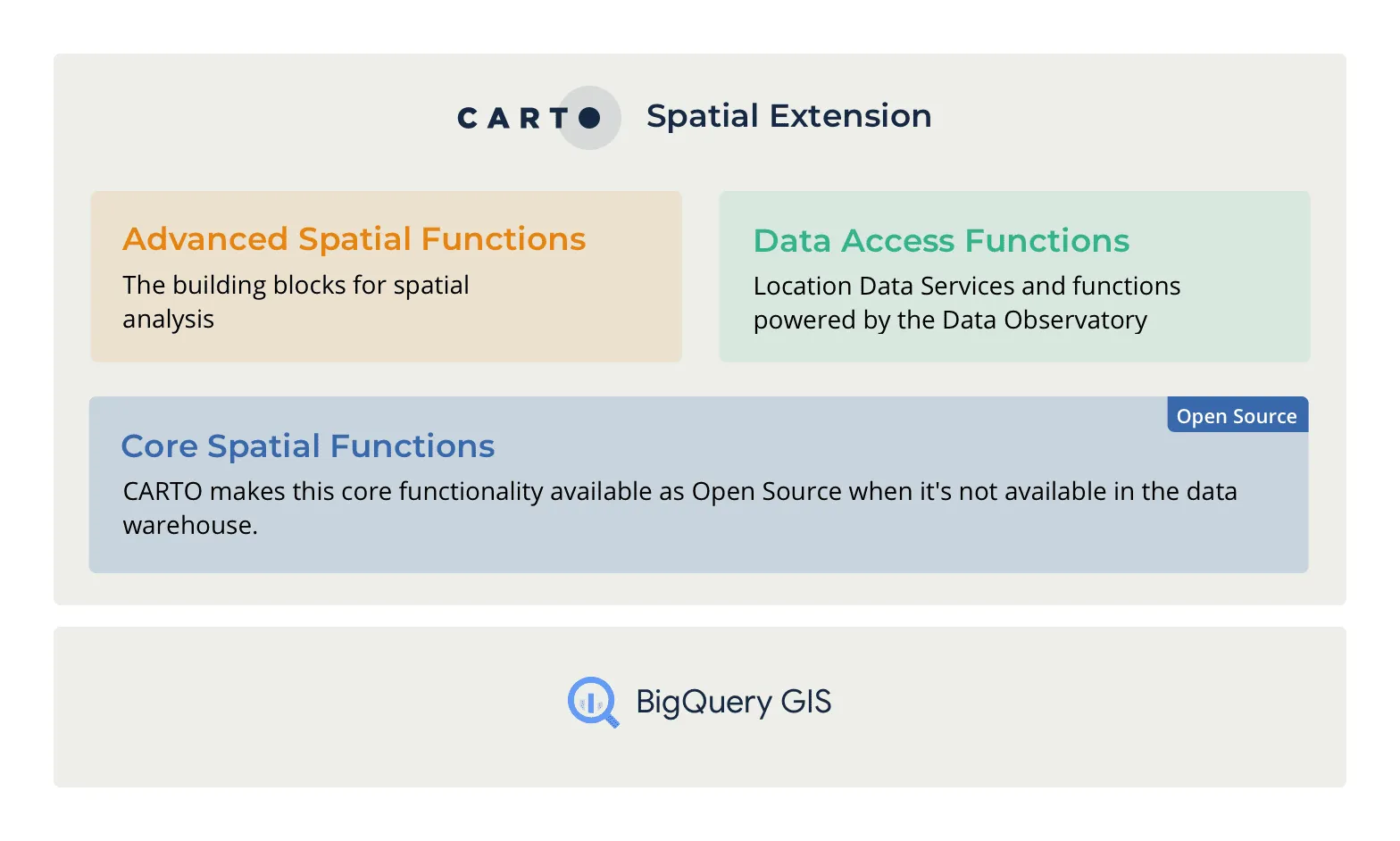 CARTO Spatial Extension

Advanced Spatial Functions
The building blocks for spatial analysis

Data Access Functions
Location Data Services and functions powered by the Data Observatory

Open Source

Core Spatial Functions
CARTO makes this core functionality available as Open Source when it's not available in the data warehouse.

BigQuery GIS